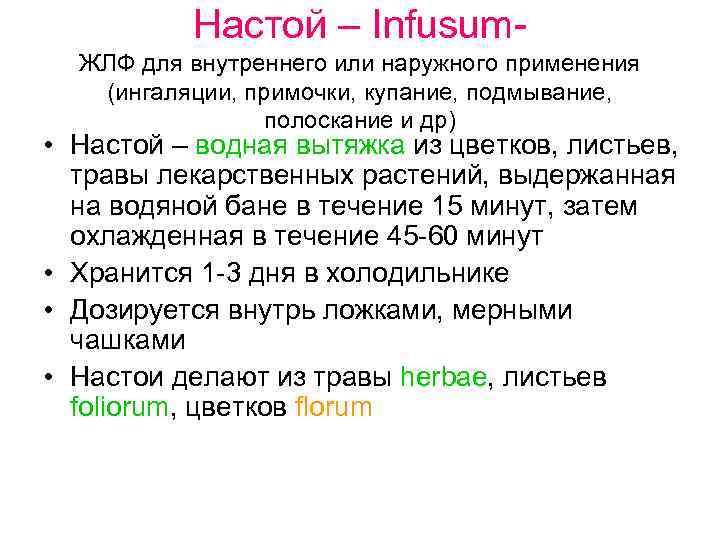 Настой – Infusum-

ЖЛФ для внутреннего или наружного применения (ингаляции, примочки, купание, подмывание, полоскание и др)

• Настой – водная вытяжка из цветков, листьев, травы лекарственных растений, выдержанная на водяной бане в течение 15 минут, затем охлажденная в течение 45-60 минут
• Хранится 1-3 дня в холодильнике
• Дозируется внутрь ложками, мерными чашками
• Настои делают из травы herbae, листьев foliorum, цветков florum